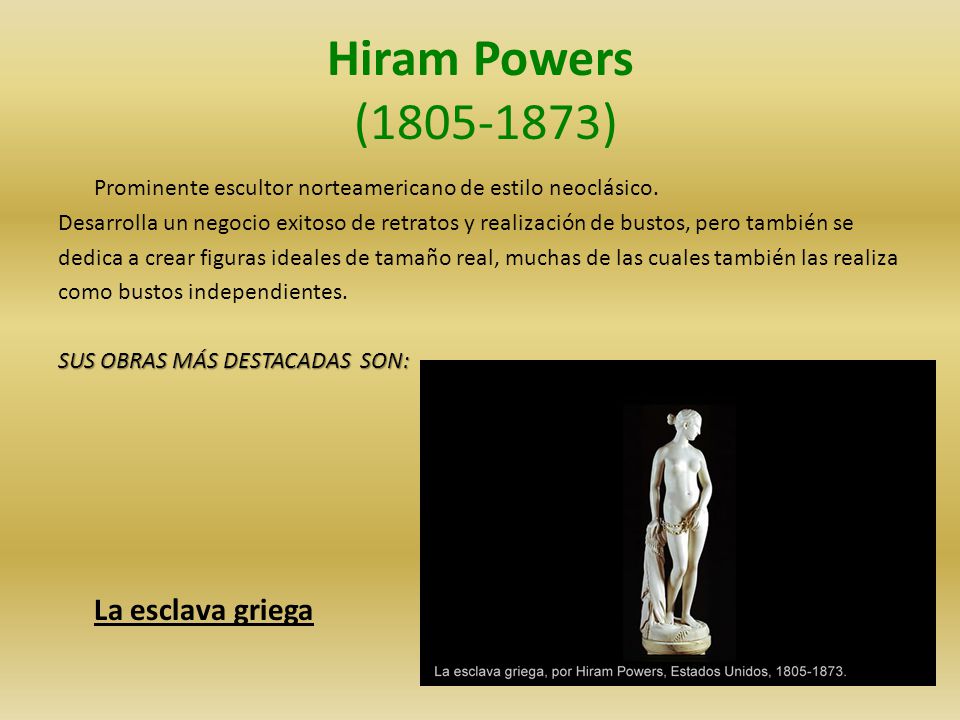 Hiram Powers
(1805-1873)

Prominente escultor norteamericano de estilo neoclásico.
Desarrolla un negocio exitoso de retratos y realización de bustos, pero también se dedica a crear figuras ideales de tamaño real, muchas de las cuales también las realiza como bustos independientes.

SUS OBRAS MÁS DESTACADAS SON:

La esclava griega

La esclava griega, por Hiram Powers, Estados Unidos, 1805-1873.